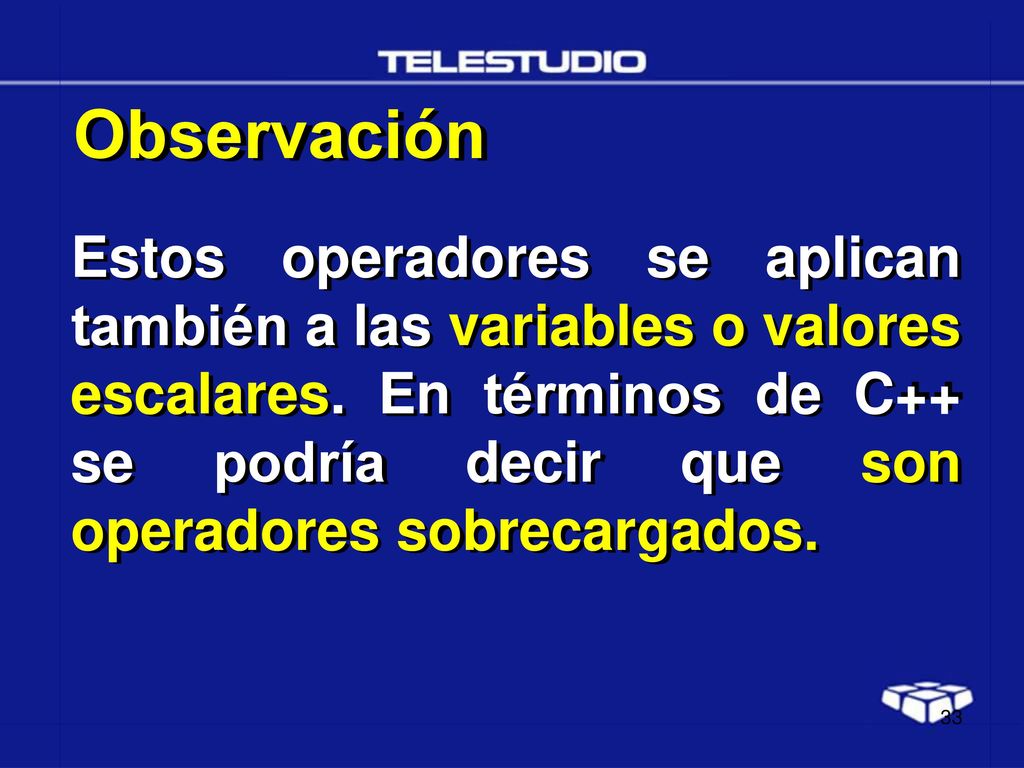 TELESTUDIO

Observación

Estos operadores se aplican también a las variables o valores escalares. En términos de C++ se podría decir que son operadores sobrecargados.

33